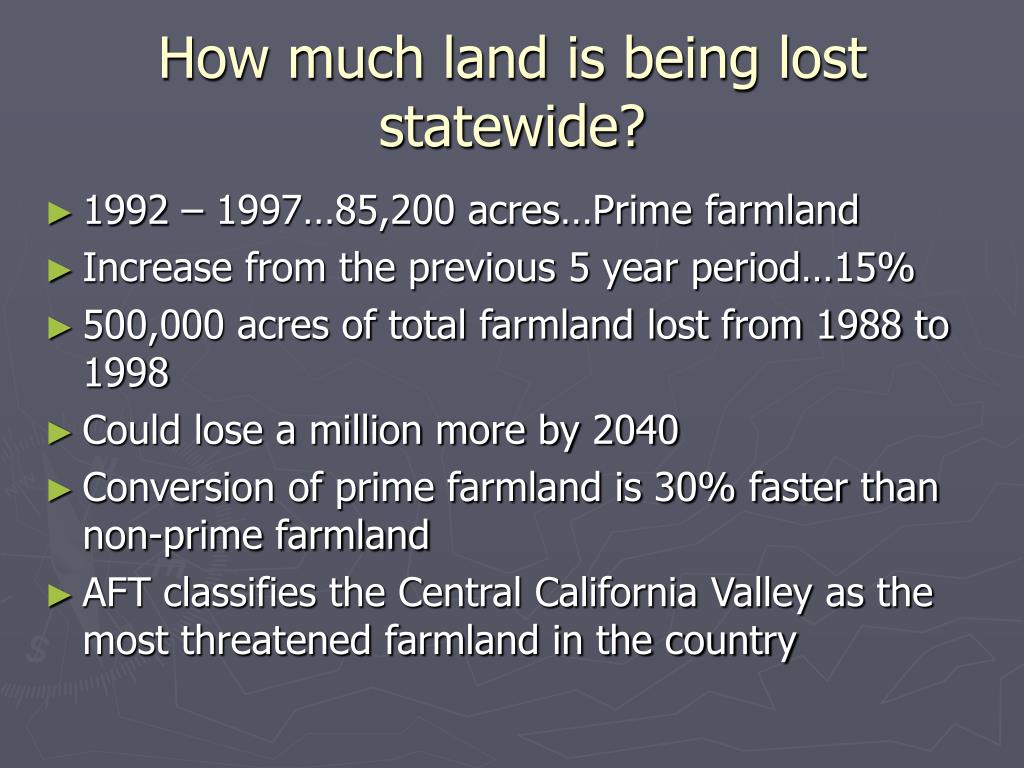 How much land is being lost statewide?

► 1992 – 1997…85,200 acres…Prime farmland
► Increase from the previous 5 year period…15%
► 500,000 acres of total farmland lost from 1988 to 1998
► Could lose a million more by 2040
► Conversion of prime farmland is 30% faster than non-prime farmland
► AFT classifies the Central California Valley as the most threatened farmland in the country